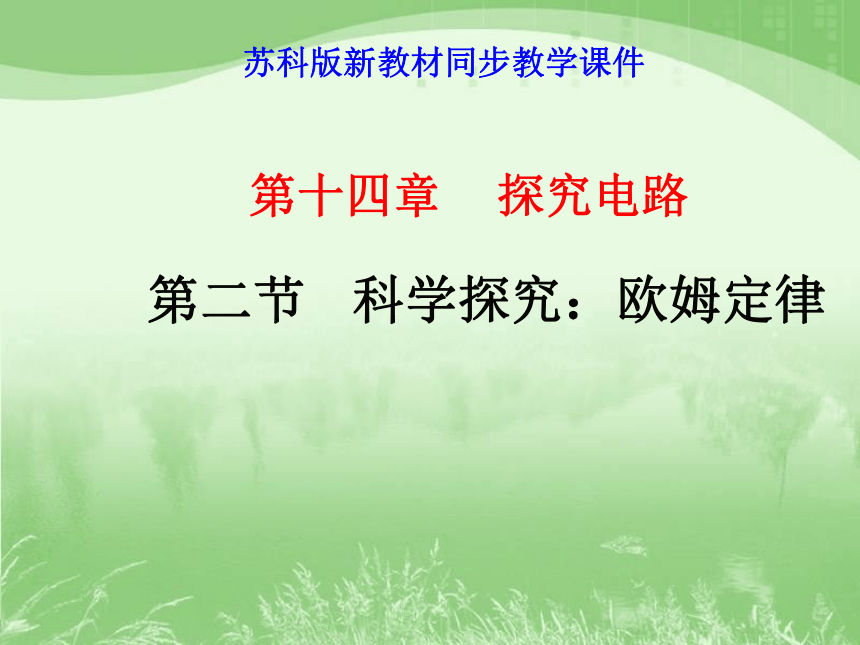 苏科版新教材同步教学课件

第十四章　探究电路

第二节　科学探究：欧姆定律